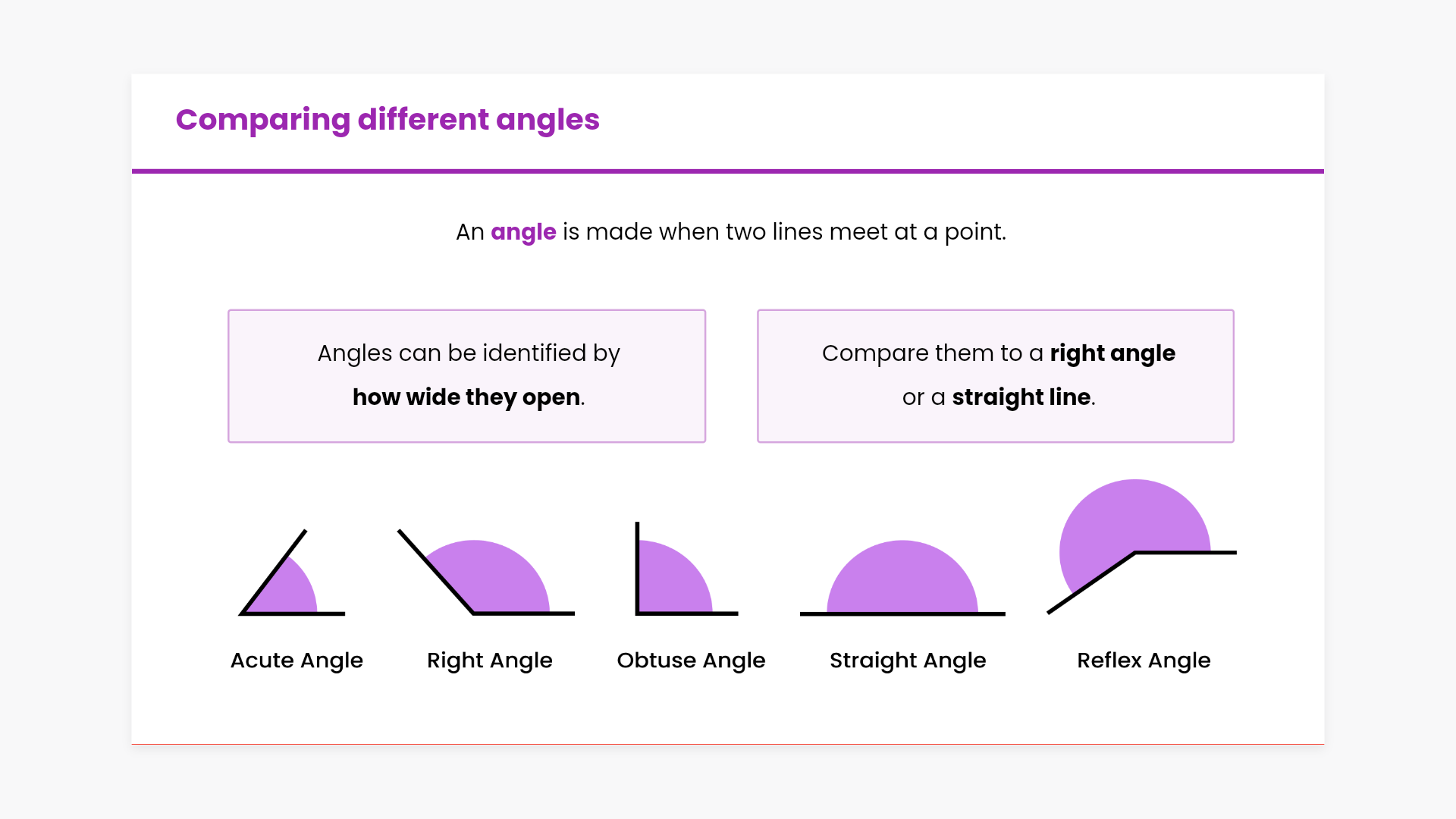 Comparing different angles

An angle is made when two lines meet at a point.

Angles can be identified by how wide they open.

Compare them to a right angle or a straight line.

Acute Angle

Right Angle

Obtuse Angle

Straight Angle

Reflex Angle